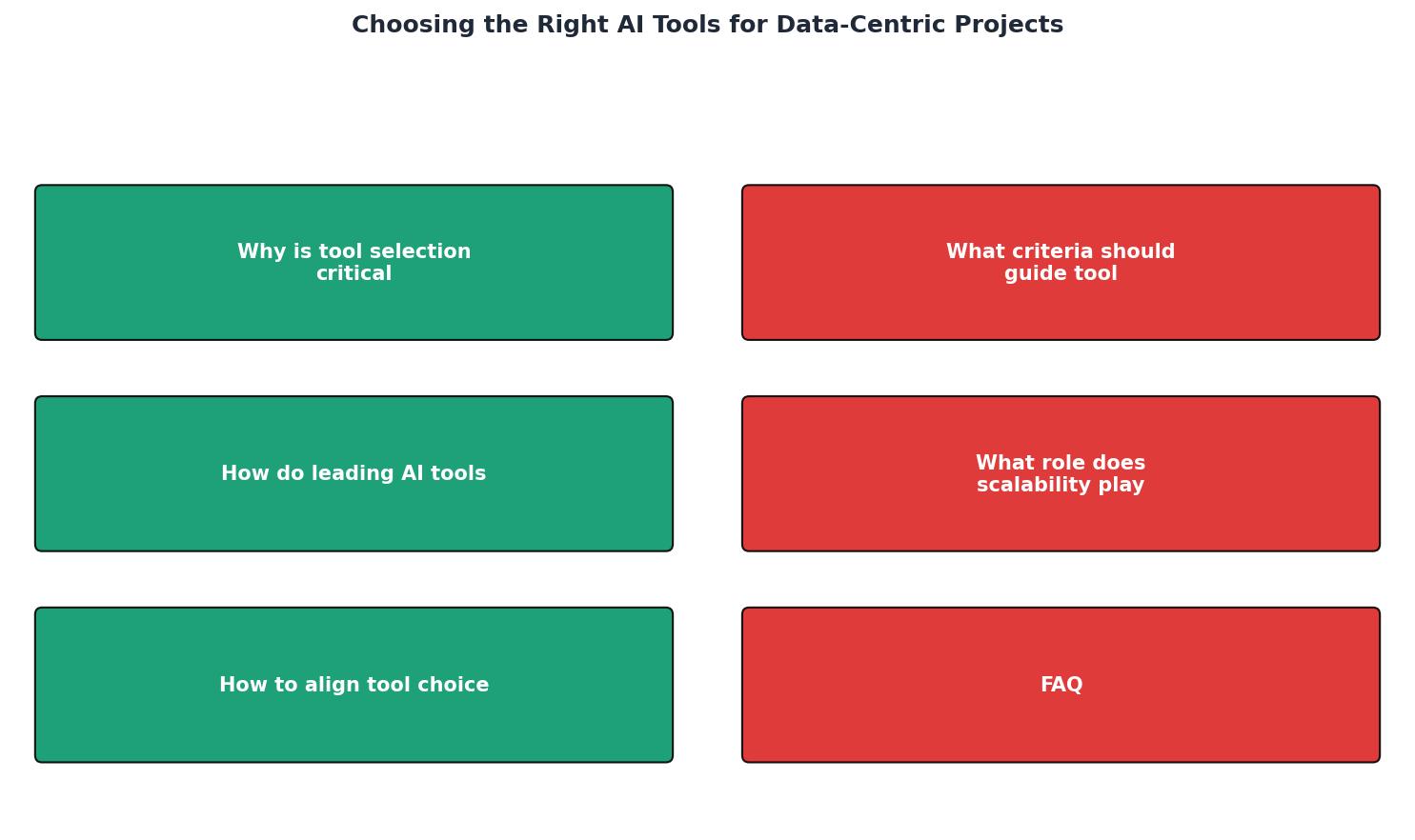 Choosing the Right AI Tools for Data-Centric Projects

Why is tool selection critical

What criteria should guide tool

How do leading AI tools

What role does scalability play

How to align tool choice

FAQ